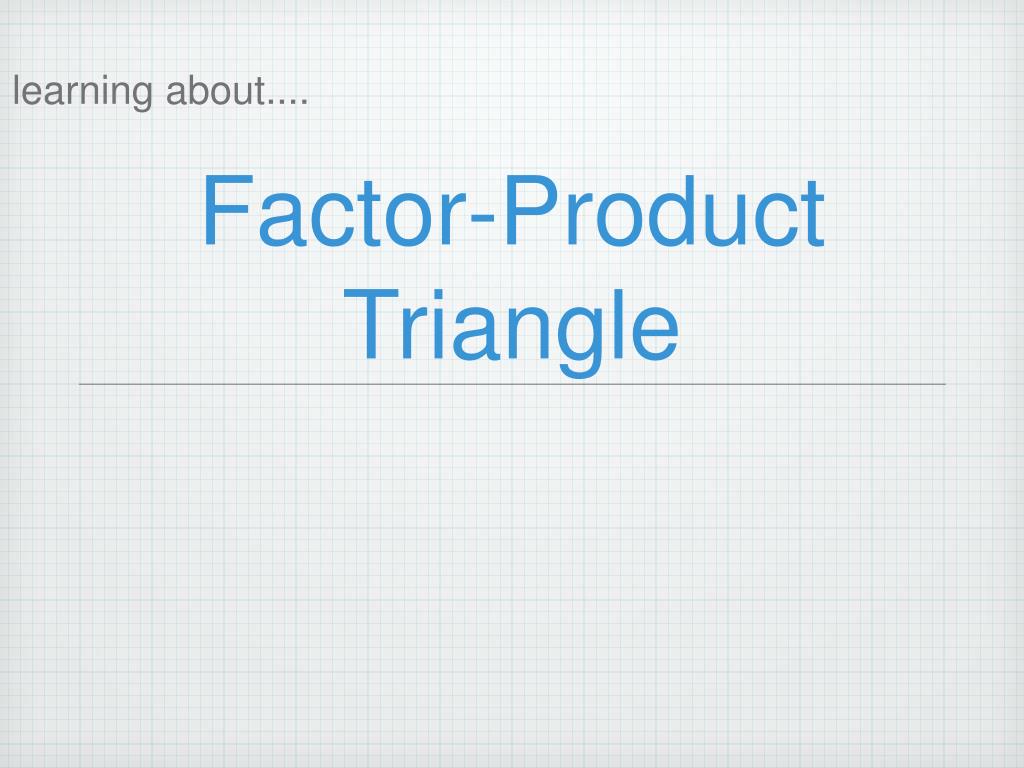 learning about....

Factor-Product Triangle